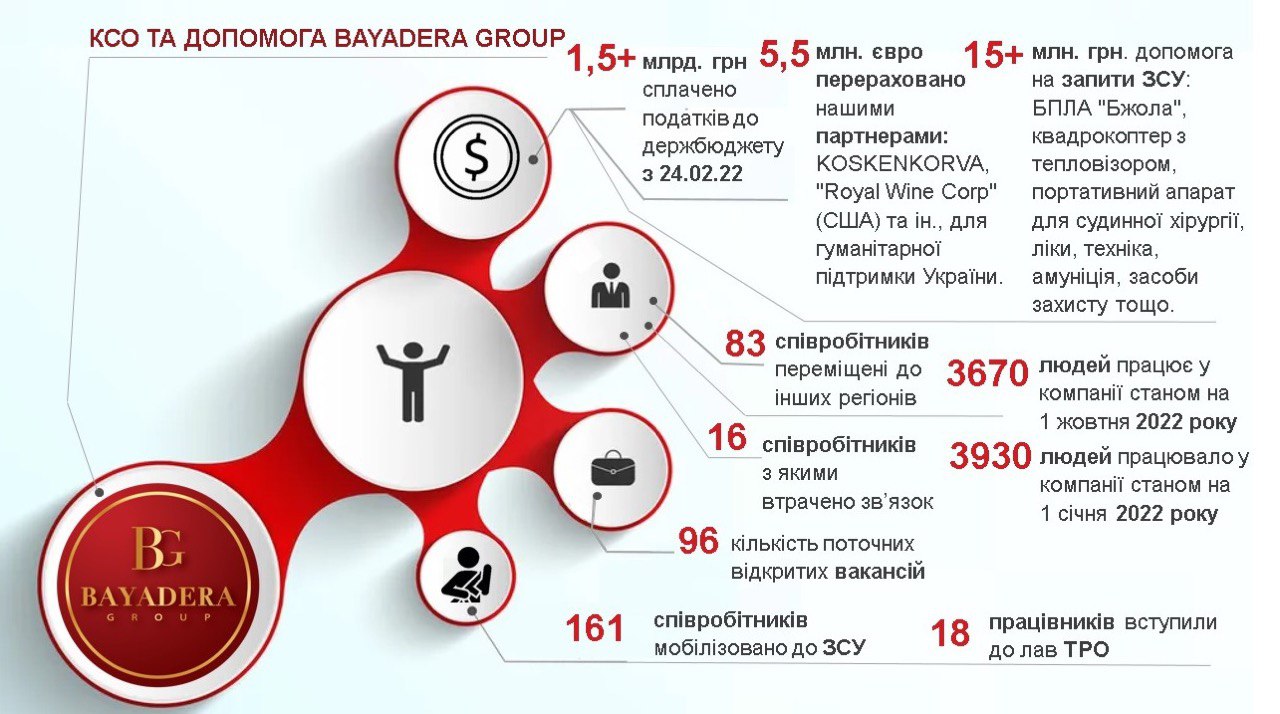 КСО ТА ДОПОМОГА BAYADERA GROUP

1,5+ млрд. грн сплачено податків до держбюджету з 24.02.22

5,5 млн. євро перераховано нашими партнерами: KOSKENKORVA, "Royal Wine Corp" (США) та ін., для гуманітарної підтримки України.

15+ млн. грн. допомога на запити ЗСУ: БПЛА "Бжола", квадрокоптер з тепловізором, портативний апарат для судинної хірургії, ліки, техніка, амуніція, засоби захисту тощо.

83 співробітників переміщені до інших регіонів

3670 людей працює у компанії станом на 1 жовтня 2022 року

16 співробітників з якими втрачено зв'язок

3930 людей працювало у компанії станом на 1 січня 2022 року

96 кількість поточних відкритих вакансій

161 співробітників мобілізовано до ЗСУ

18 працівників вступили до лав ТРО

BG
BAYADERA
GROUP